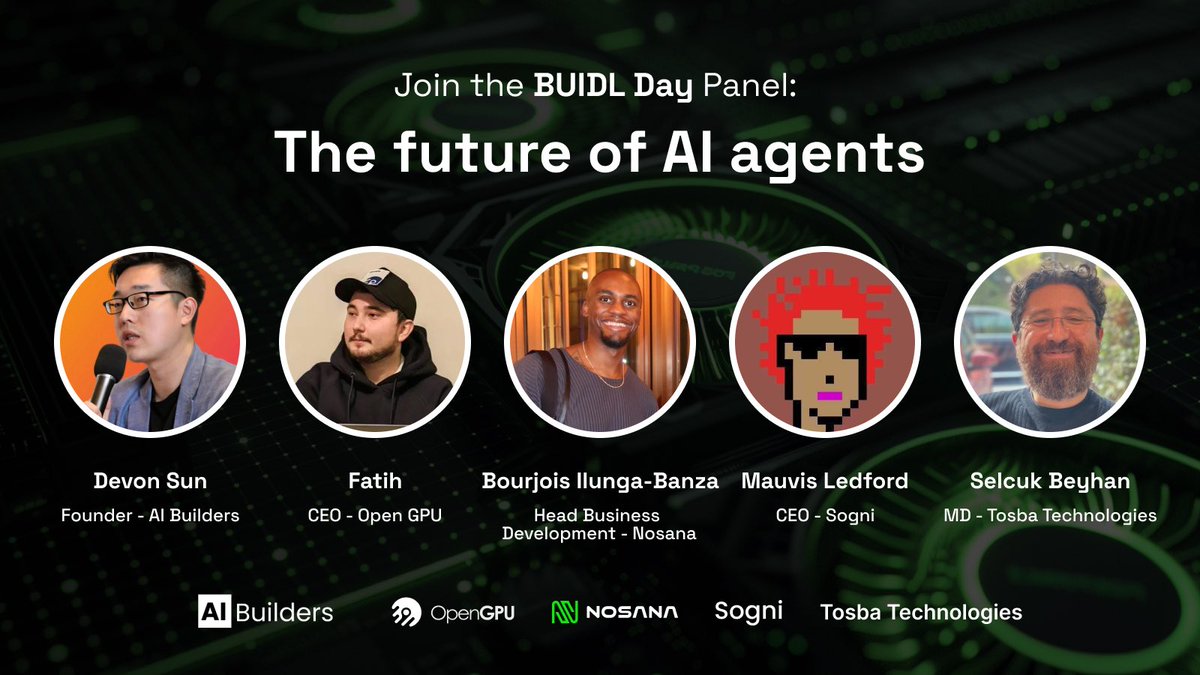 Join the BUIDL Day Panel:

The future of AI agents

Devon Sun
Founder - AI Builders

Fatih
CEO - Open GPU

Bourjois Ilunga-Banza
Head Business Development - Nosana

Mauvis Ledford
CEO - Sogni

Selcuk Beyhan
MD - Tosba Technologies

AI Builders OpenGPU NOSANA Sogni Tosba Technologies